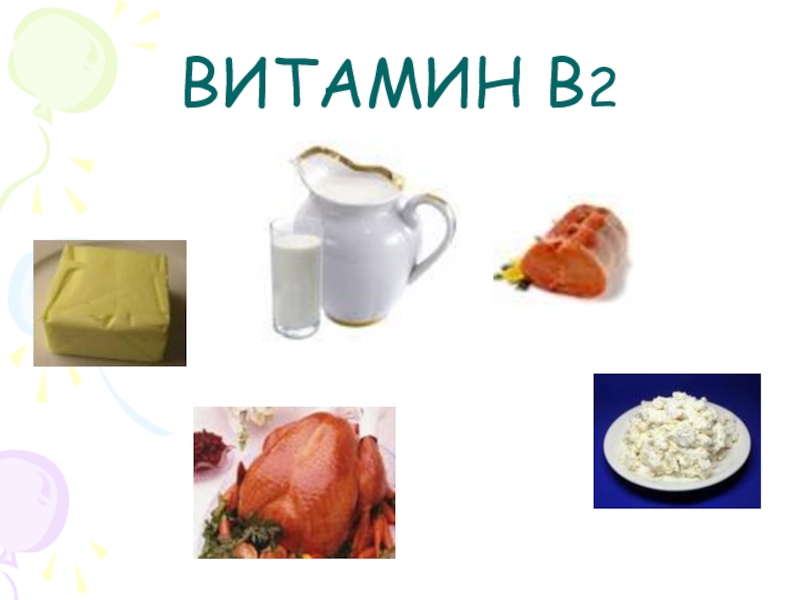 ВИТАМИН В2